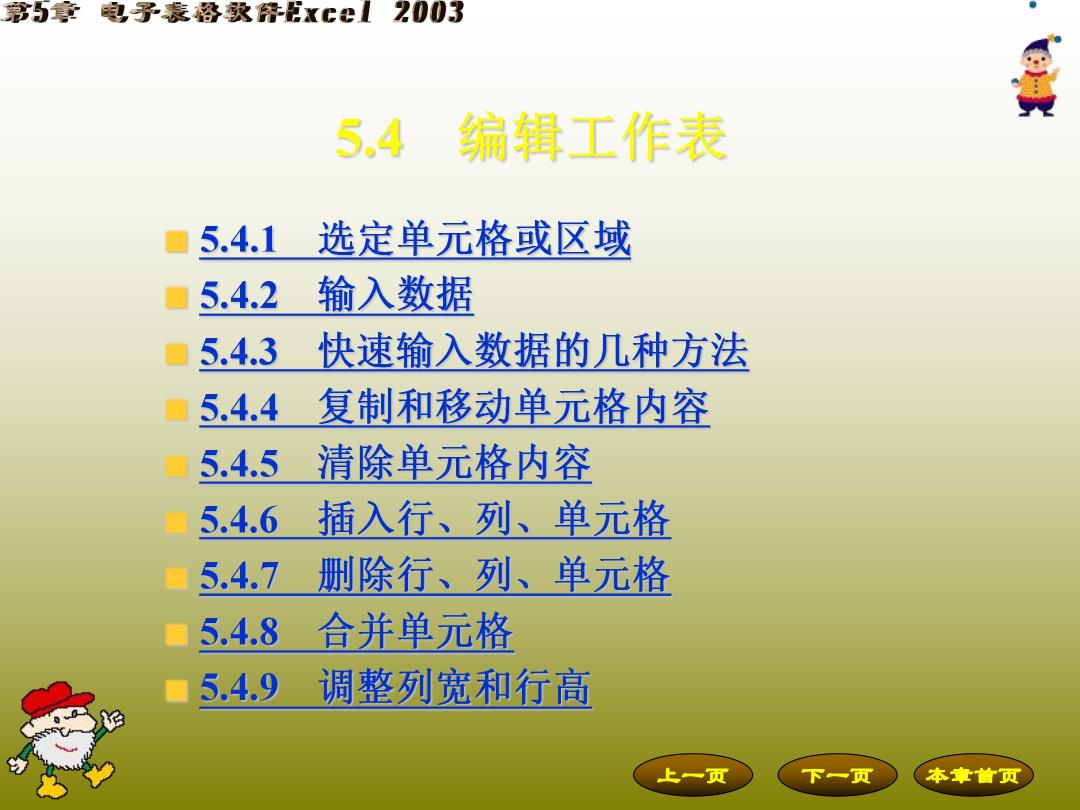 第5章 电子表格软件Excel 2003

5.4 编辑工作表

5.4.1 选定单元格或区域
5.4.2 输入数据
5.4.3 快速输入数据的几种方法
5.4.4 复制和移动单元格内容
5.4.5 清除单元格内容
5.4.6 插入行、列、单元格
5.4.7 删除行、列、单元格
5.4.8 合并单元格
5.4.9 调整列宽和行高

上一页 下一页 本章首页